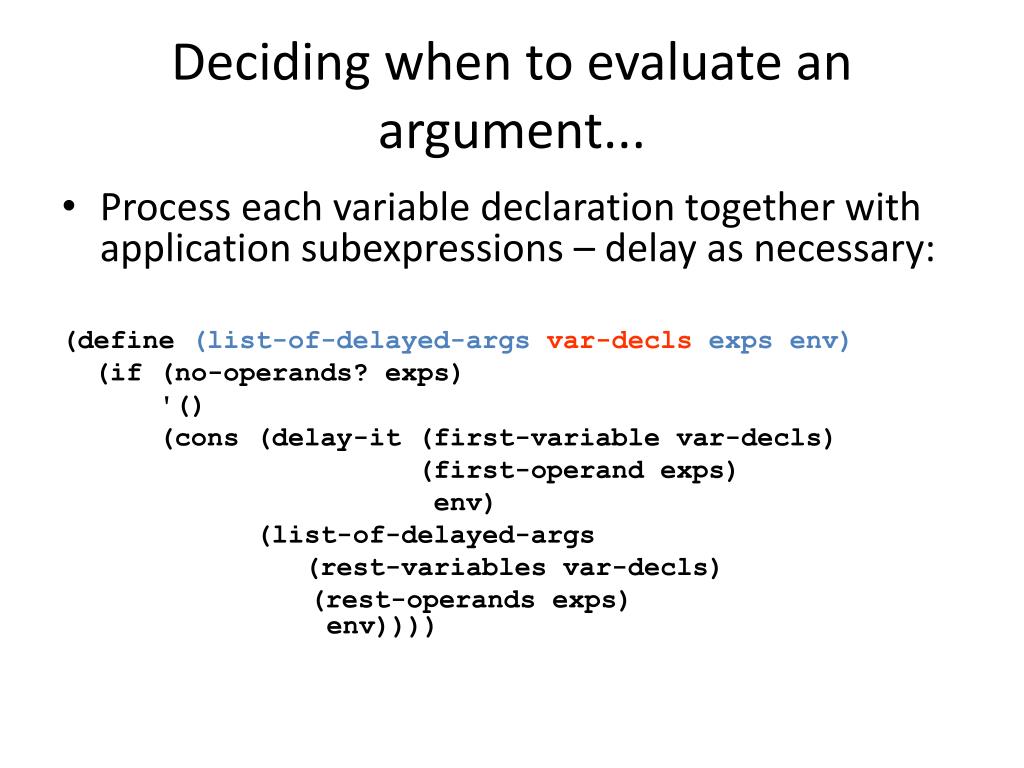 Deciding when to evaluate an argument...

• Process each variable declaration together with application subexpressions – delay as necessary:

(define (list-of-delayed-args var-decls exps env)
  (if (no-operands? exps)
      '()
      (cons (delay-it (first-variable var-decls)
                      (first-operand exps)
                       env)
            (list-of-delayed-args
               (rest-variables var-decls)
               (rest-operands exps)
                env))))